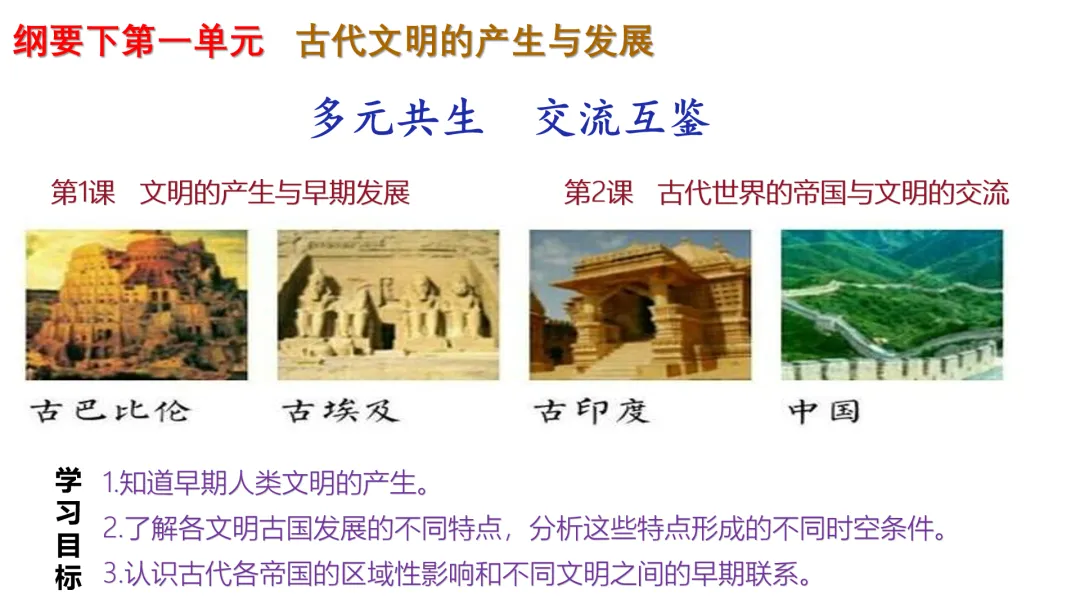 纲要下第一单元 古代文明的产生与发展

多元共生 交流互鉴

第1课 文明的产生与早期发展

第2课 古代世界的帝国与文明的交流

古巴比伦

古埃及

古印度

中国

学习目标

1.知道早期人类文明的产生。

2.了解各文明古国发展的不同特点，分析这些特点形成的不同时空条件。

3.认识古代各帝国的区域性影响和不同文明之间的早期联系。